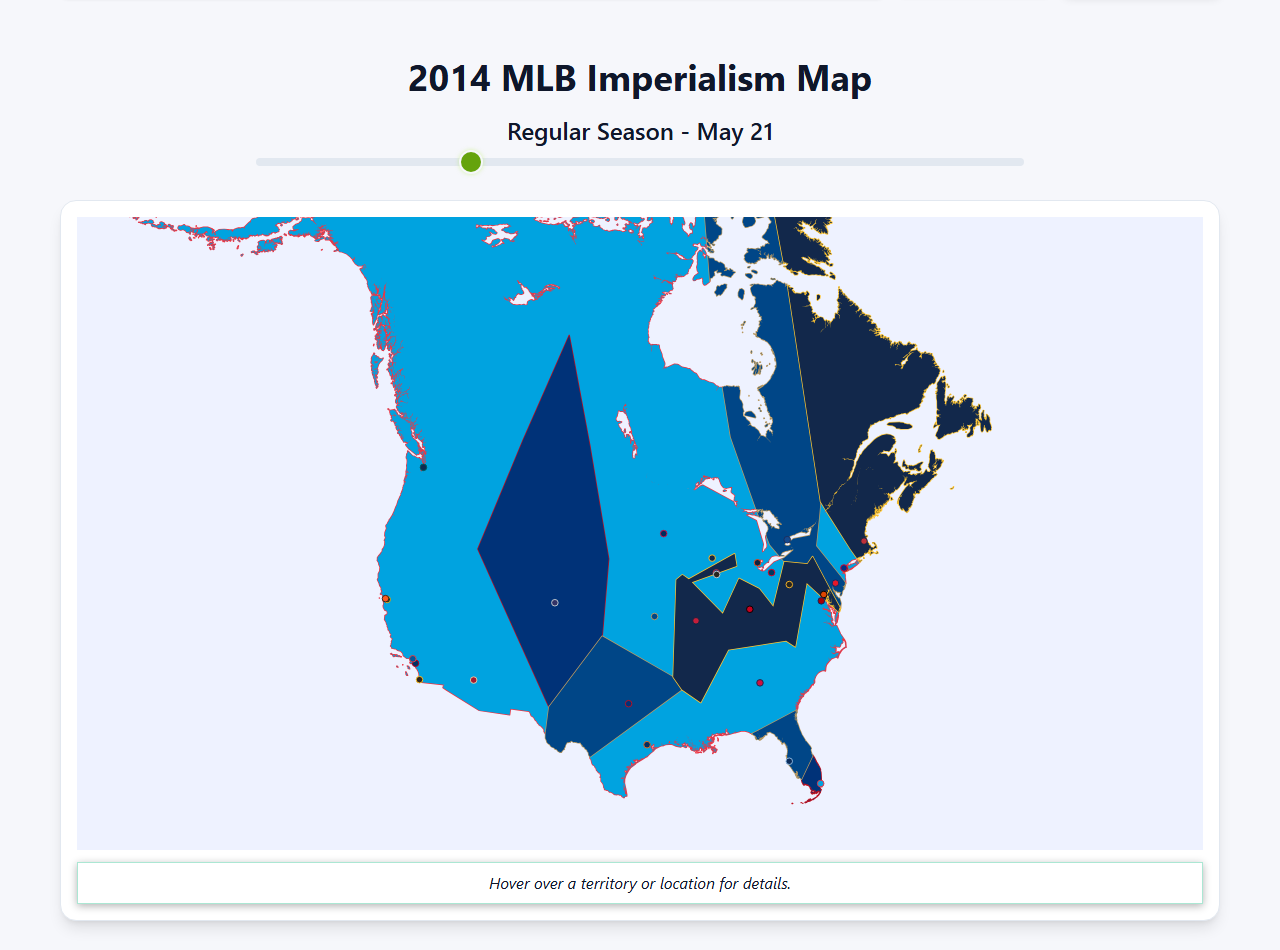 2014 MLB Imperialism Map

Regular Season - May 21

Hover over a territory or location for details.